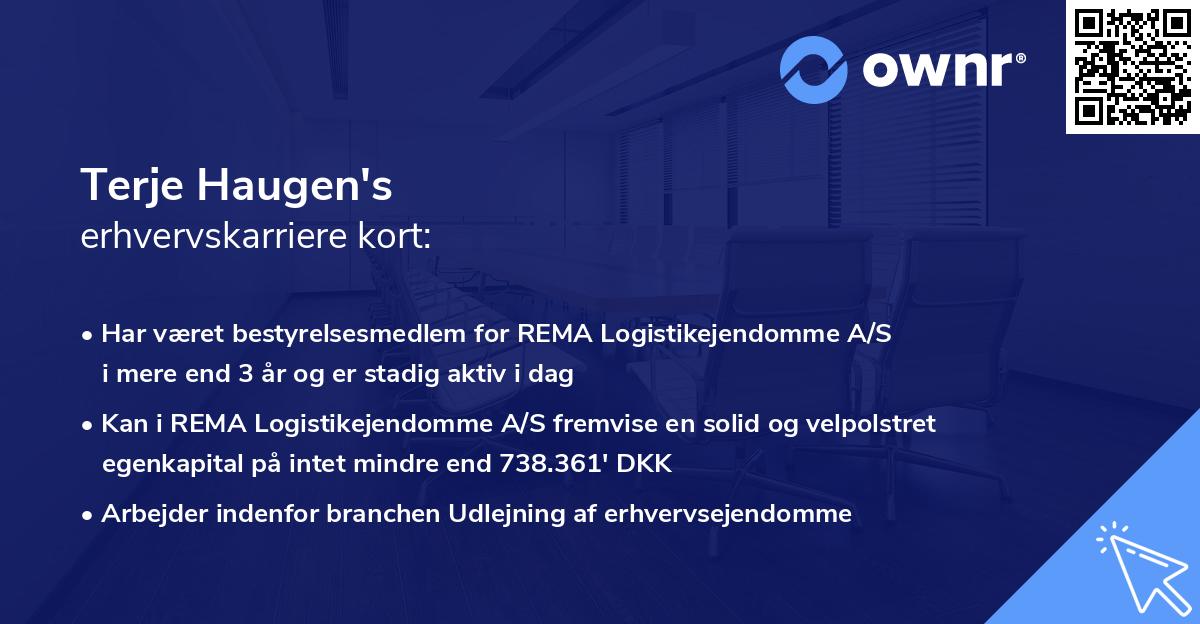 ownr®

Terje Haugen's
erhvervskarriere kort:

• Har været bestyrelsesmedlem for REMA Logistikejendomme A/S i mere end 3 år og er stadig aktiv i dag
• Kan i REMA Logistikejendomme A/S fremvise en solid og velpolstret egenkapital på intet mindre end 738.361' DKK
• Arbejder indenfor branchen Udlejning af erhvervsejendomme